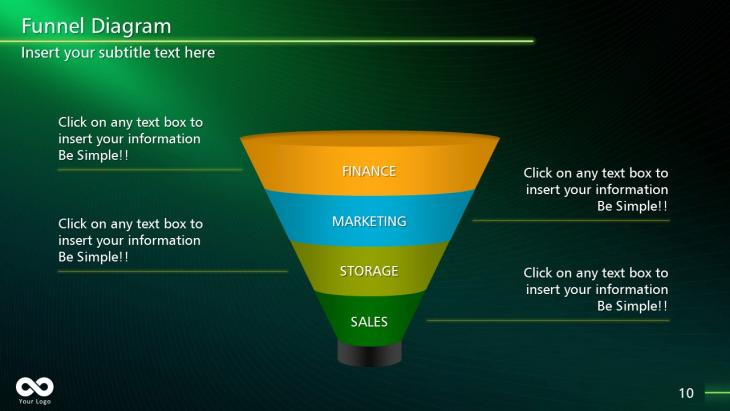 Funnel Diagram

Insert your subtitle text here

Click on any text box to insert your information Be Simple!!

Click on any text box to insert your information Be Simple!!

FINANCE

MARKETING

STORAGE

SALES

Click on any text box to insert your information Be Simple!!

Click on any text box to insert your information Be Simple!!

Your Logo

10